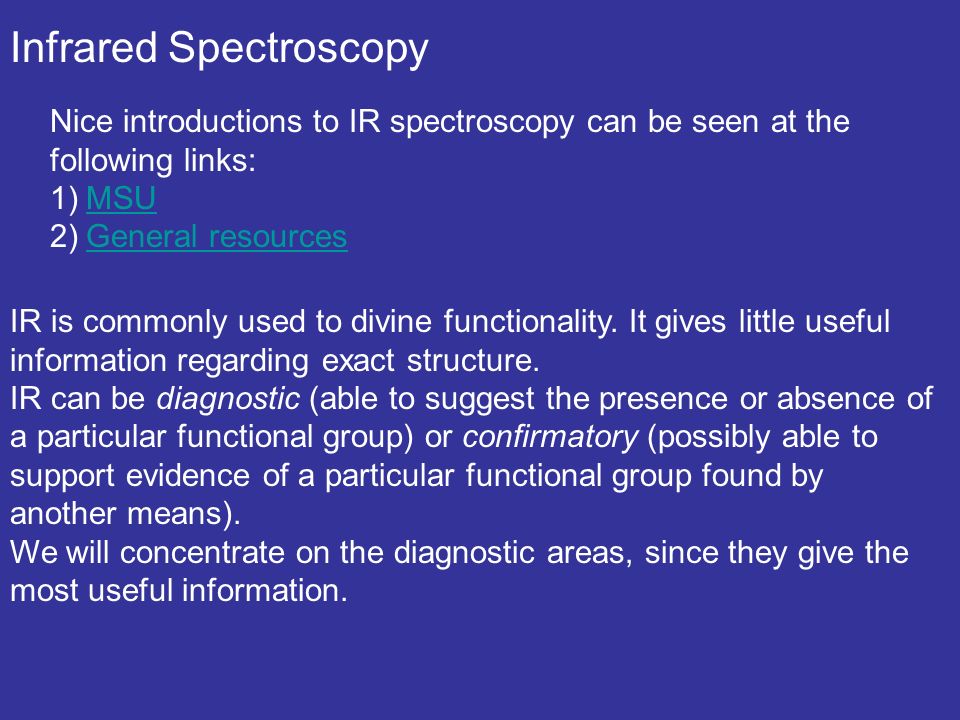 Infrared Spectroscopy

Nice introductions to IR spectroscopy can be seen at the following links:
1) MSU
2) General resources

IR is commonly used to divine functionality. It gives little useful information regarding exact structure.
IR can be diagnostic (able to suggest the presence or absence of a particular functional group) or confirmatory (possibly able to support evidence of a particular functional group found by another means).
We will concentrate on the diagnostic areas, since they give the most useful information.